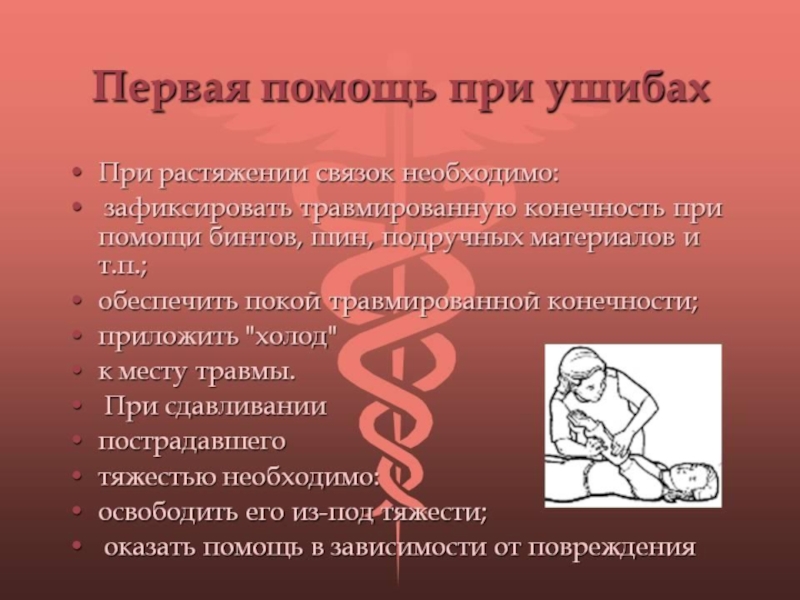 Первая помощь при ушибах

• При растяжении связок необходимо:
• зафиксировать травмированную конечность при помощи бинтов, шин, подручных материалов и т.п.;
• обеспечить покой травмированной конечности;
• приложить "холод"
• к месту травмы.
• При сдавливании
• пострадавшего
• тяжестью необходимо:
• освободить его из-под тяжести;
• оказать помощь в зависимости от повреждения